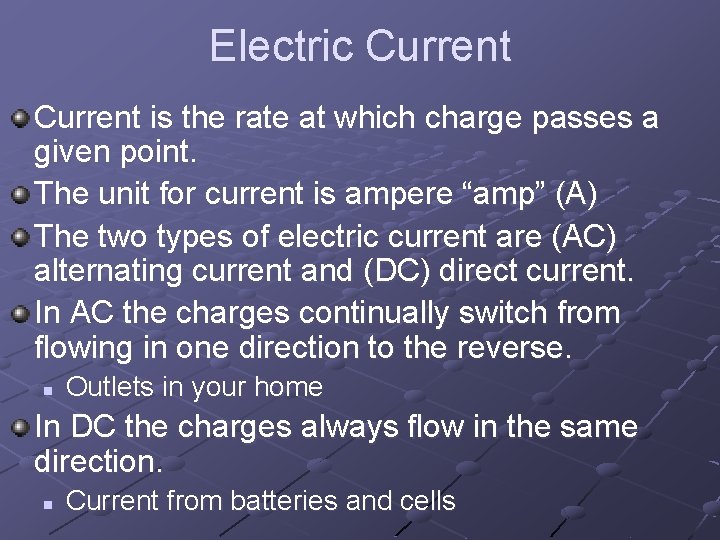 Electric Current

Current is the rate at which charge passes a given point.

The unit for current is ampere “amp” (A)

The two types of electric current are (AC) alternating current and (DC) direct current.

In AC the charges continually switch from flowing in one direction to the reverse.

Outlets in your home

In DC the charges always flow in the same direction.

Current from batteries and cells